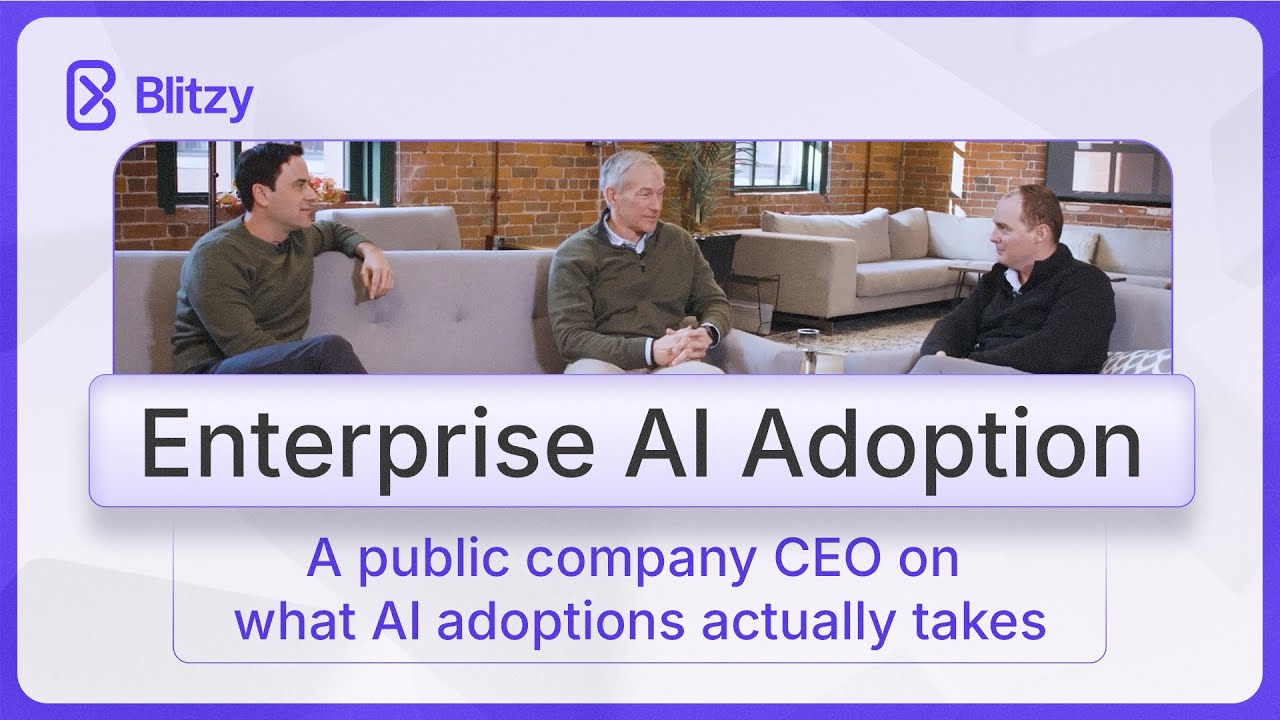 Blitzy

Enterprise AI Adoption

A public company CEO on what AI adoptions actually takes